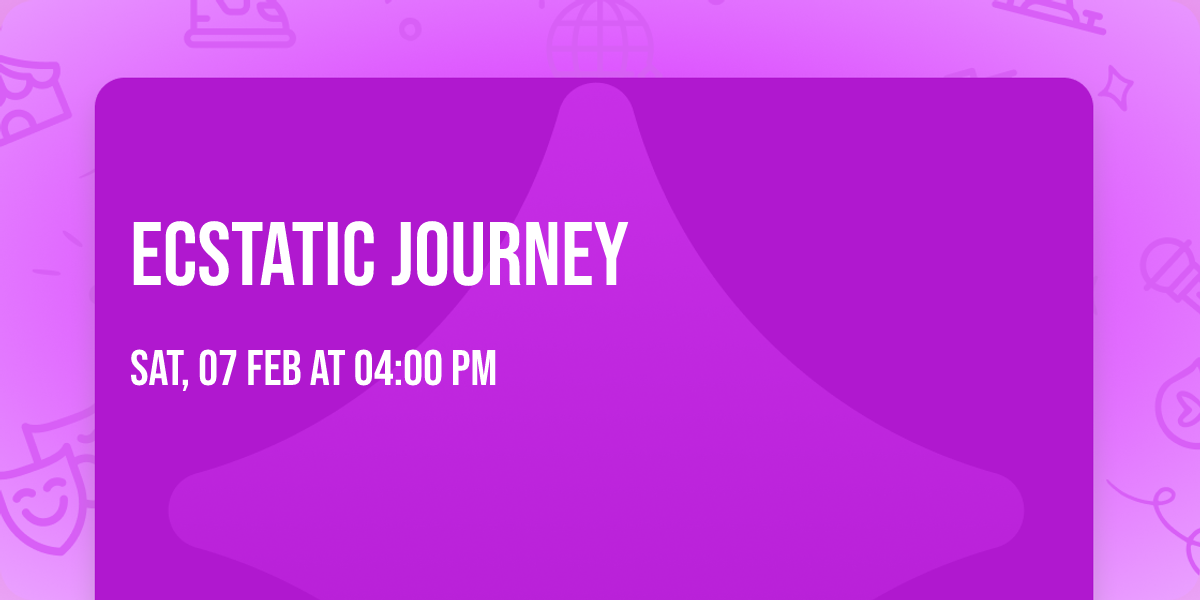 ECSTATIC JOURNEY

SAT, 07 FEB AT 04:00 PM